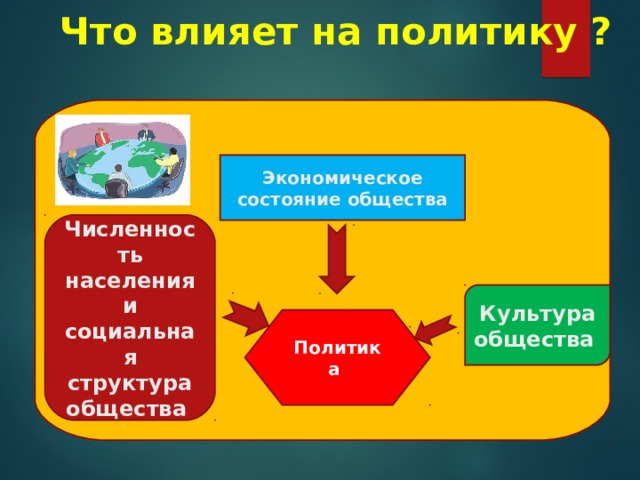 Что влияет на политику ?

Экономическое состояние общества

Численность населения и социальная структура общества

Политика

Культура общества